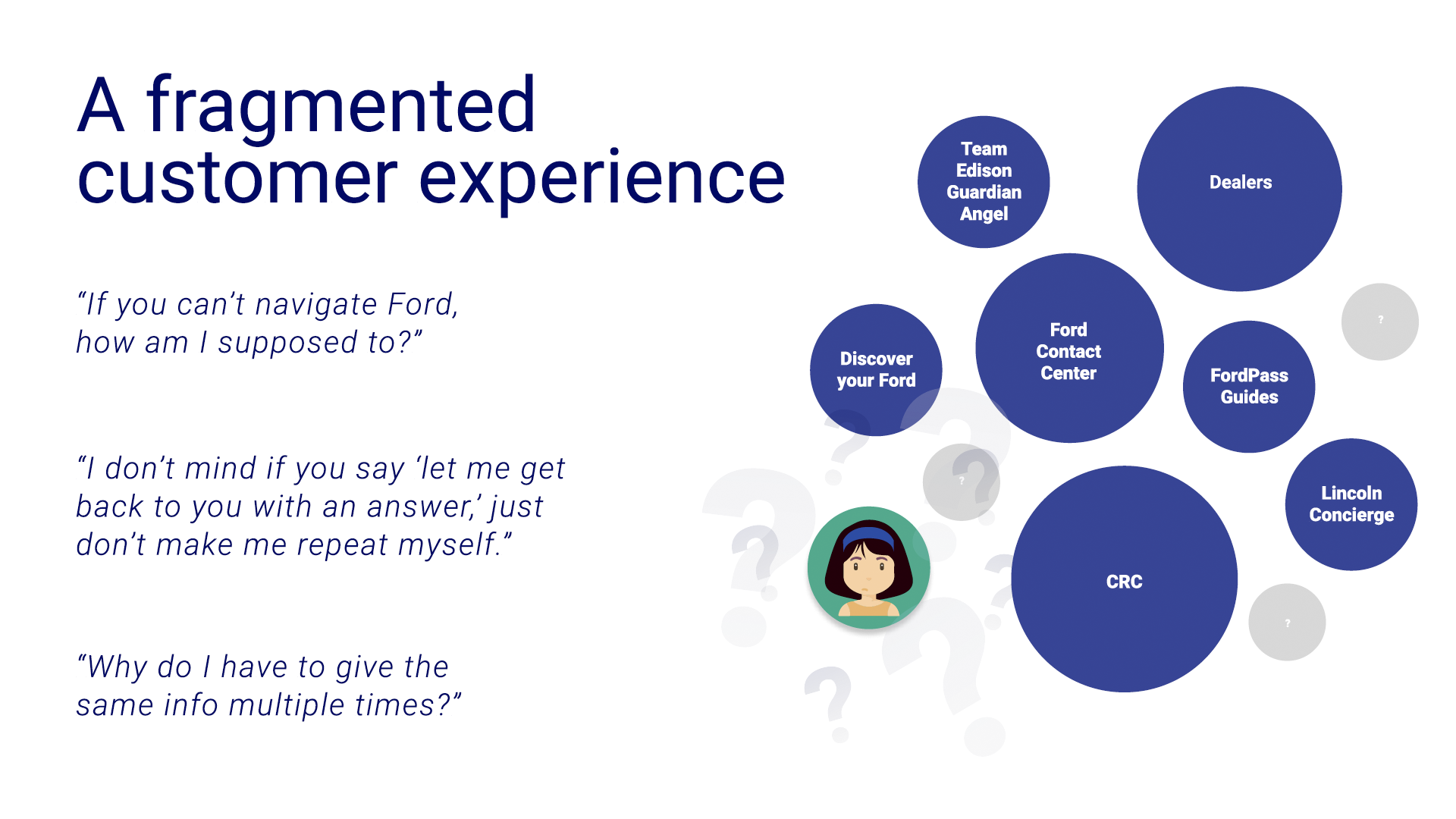 A fragmented customer experience

“If you can’t navigate Ford, how am I supposed to?”

“I don’t mind if you say ‘let me get back to you with an answer,’ just don’t make me repeat myself.”

“Why do I have to give the same info multiple times?”

Team Edison Guardian Angel

Dealers

?

Discover your Ford

Ford Contact Center

FordPass Guides

?

Lincoln Concierge

CRC

?